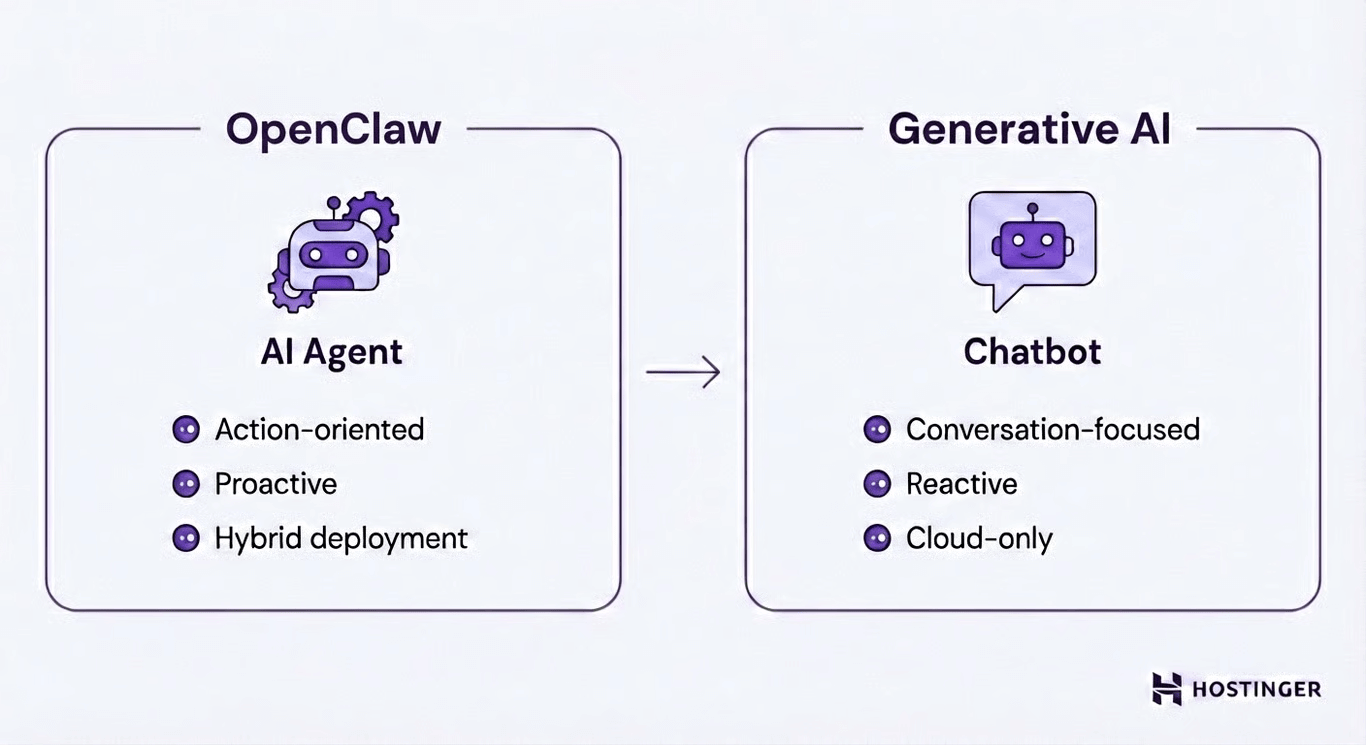 OpenClaw

AI Agent

Action-oriented
Proactive
Hybrid deployment

Generative AI

Chatbot

Conversation-focused
Reactive
Cloud-only

HOSTINGER